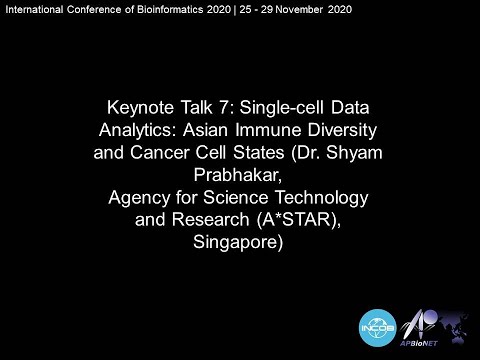 International Conference of Bioinformatics 2020 | 25 - 29 November 2020

Keynote Talk 7: Single-cell Data Analytics: Asian Immune Diversity and Cancer Cell States (Dr. Shyam Prabhakar, Agency for Science Technology and Research (A*STAR), Singapore)

INCOB

APBioNET